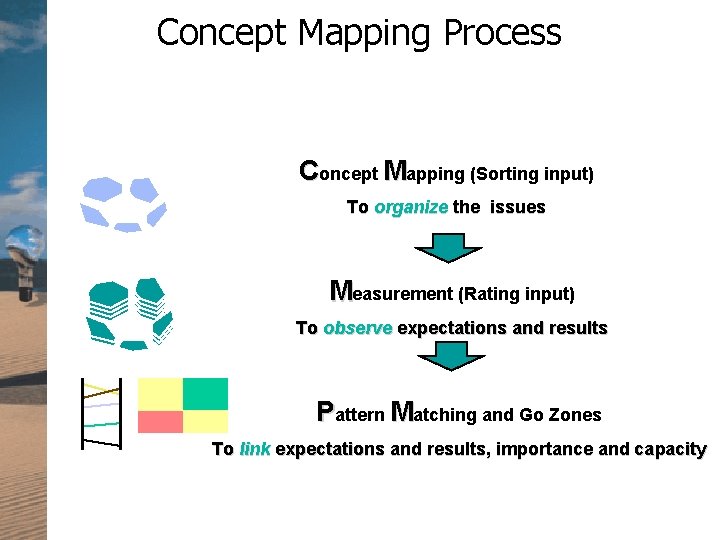 Concept Mapping Process

Concept Mapping (Sorting input)

To organize the issues

Measurement (Rating input)

To observe expectations and results

Pattern Matching and Go Zones

To link expectations and results, importance and capacity